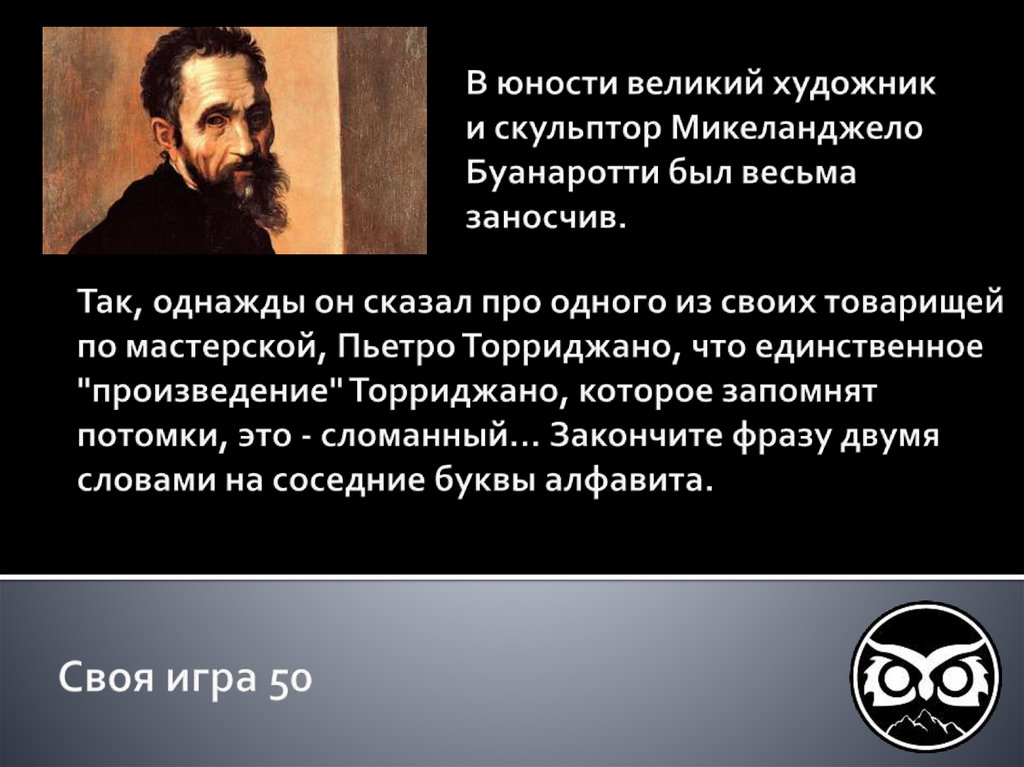 В юности великий художник и скульптор Микеланджело Буанаротти был весьма заносчив.

Так, однажды он сказал про одного из своих товарищей по мастерской, Пьетро Торриджано, что единственное "произведение" Торриджано, которое запомнят потомки, это - сломанный... Закончите фразу двумя словами на соседние буквы алфавита.

Своя игра 50